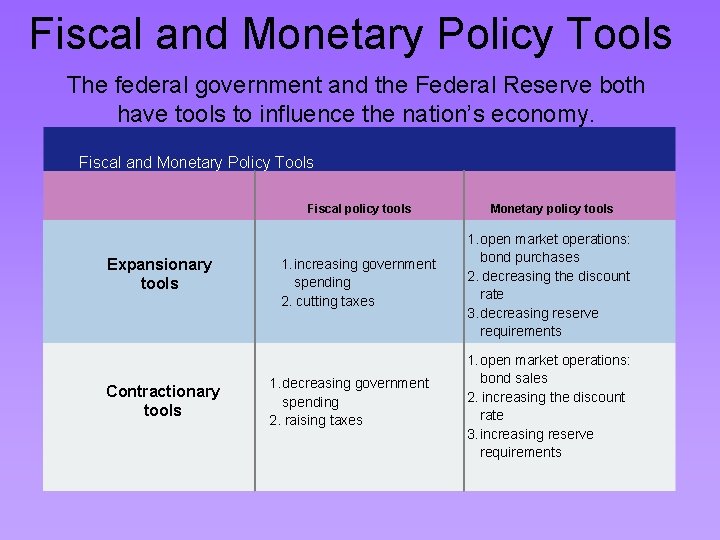 Fiscal and Monetary Policy Tools

The federal government and the Federal Reserve both have tools to influence the nation's economy.

Fiscal and Monetary Policy Tools

| | Fiscal policy tools | Monetary policy tools |
|---|---|---|
| Expansionary tools | 1. increasing government spending 2. cutting taxes | 1. open market operations: bond purchases 2. decreasing the discount rate 3. decreasing reserve requirements |
| Contractionary tools | 1. decreasing government spending 2. raising taxes | 1. open market operations: bond sales 2. increasing the discount rate 3. increasing reserve requirements |